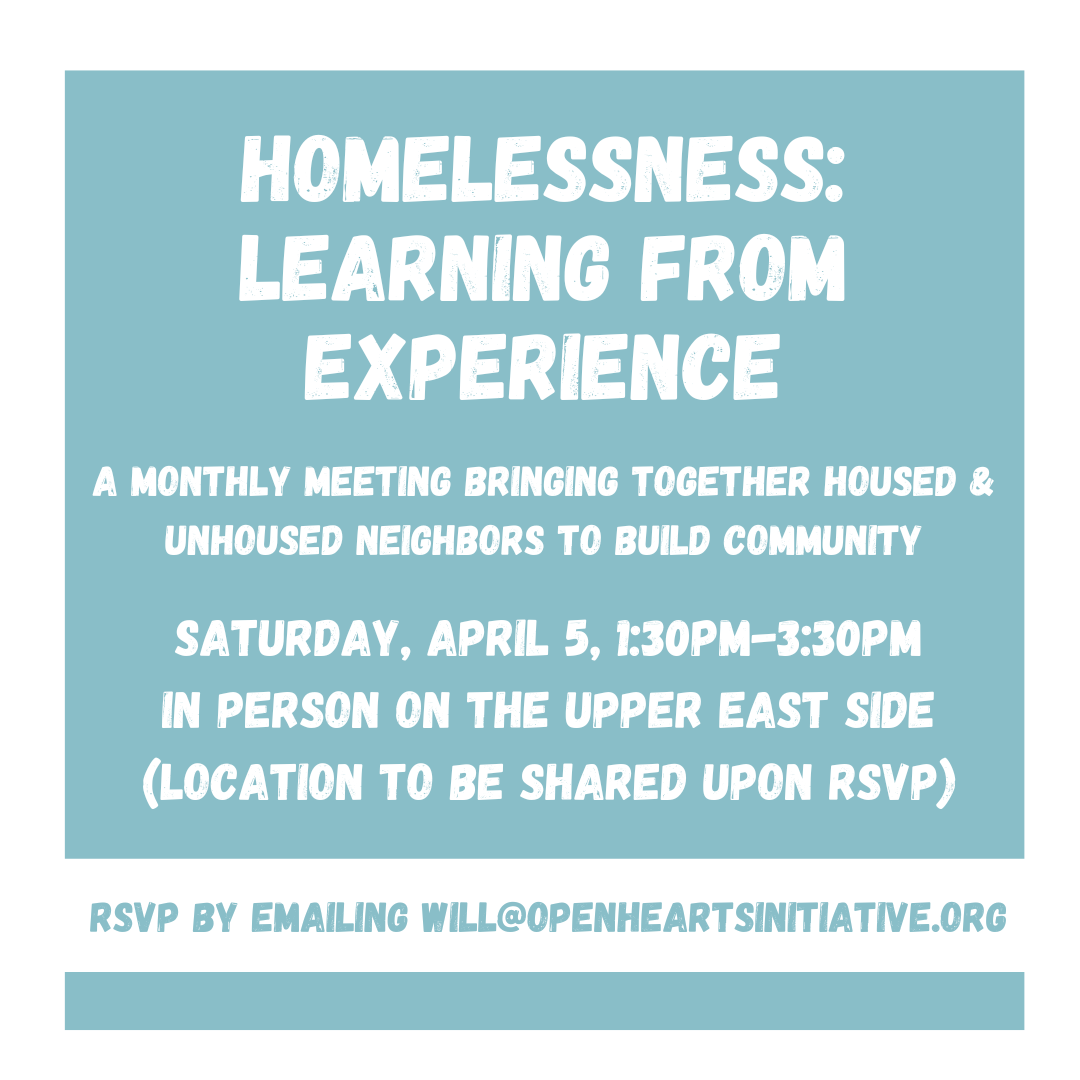 HOMELESSNESS: LEARNING FROM EXPERIENCE

A MONTHLY MEETING BRINGING TOGETHER HOUSED & UNHOUSED NEIGHBORS TO BUILD COMMUNITY

SATURDAY, APRIL 5, 1:30PM-3:30PM
IN PERSON ON THE UPPER EAST SIDE
(LOCATION TO BE SHARED UPON RSVP)

RSVP BY EMAILING WILL@OPENHEARTSINITIATIVE.ORG